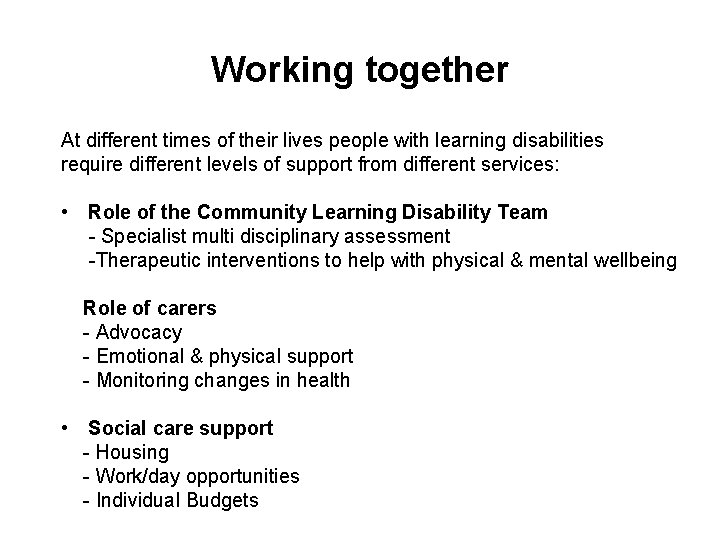 Working together

At different times of their lives people with learning disabilities require different levels of support from different services:

• Role of the Community Learning Disability Team
- Specialist multi disciplinary assessment
-Therapeutic interventions to help with physical & mental wellbeing

Role of carers
- Advocacy
- Emotional & physical support
- Monitoring changes in health

• Social care support
- Housing
- Work/day opportunities
- Individual Budgets